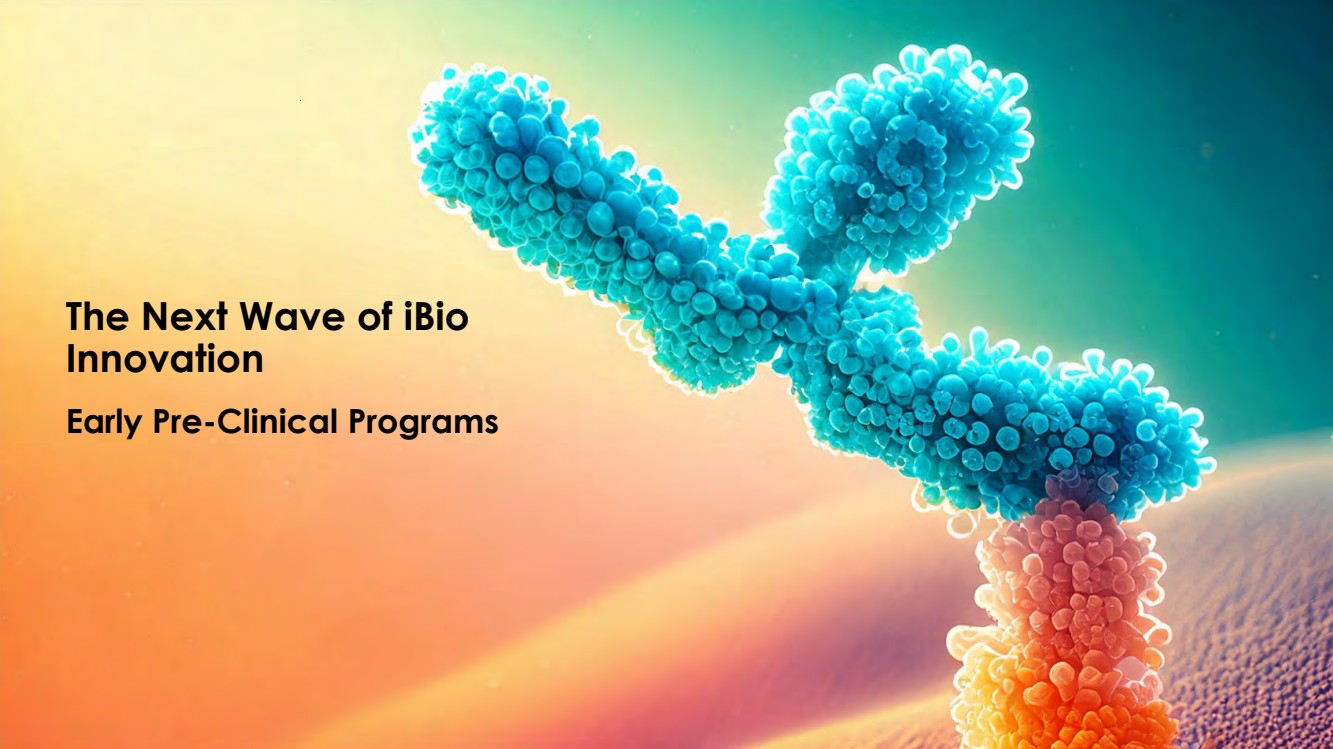 The Next Wave of iBio Innovation

Early Pre-Clinical Programs